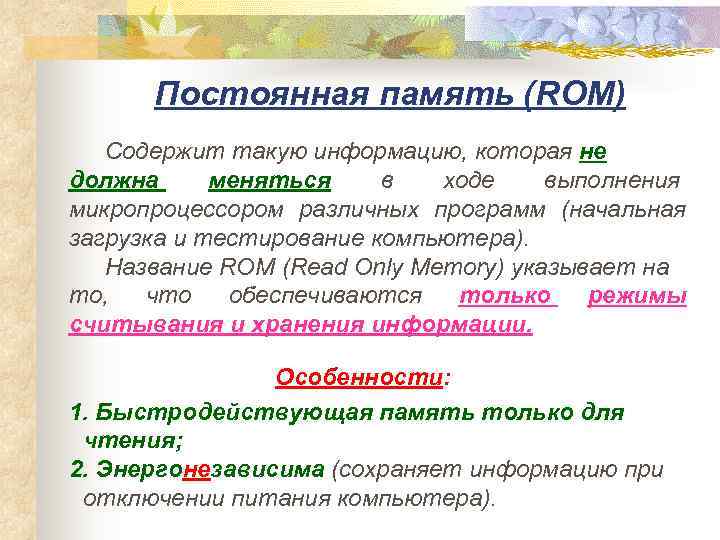 Постоянная память (ROM)

Содержит такую информацию, которая не должна меняться в ходе выполнения микропроцессором различных программ (начальная загрузка и тестирование компьютера).

Название ROM (Read Only Memory) указывает на то, что обеспечиваются только режимы считывания и хранения информации.

Особенности:

1. Быстродействующая память только для чтения;
2. Энергонезависима (сохраняет информацию при отключении питания компьютера).